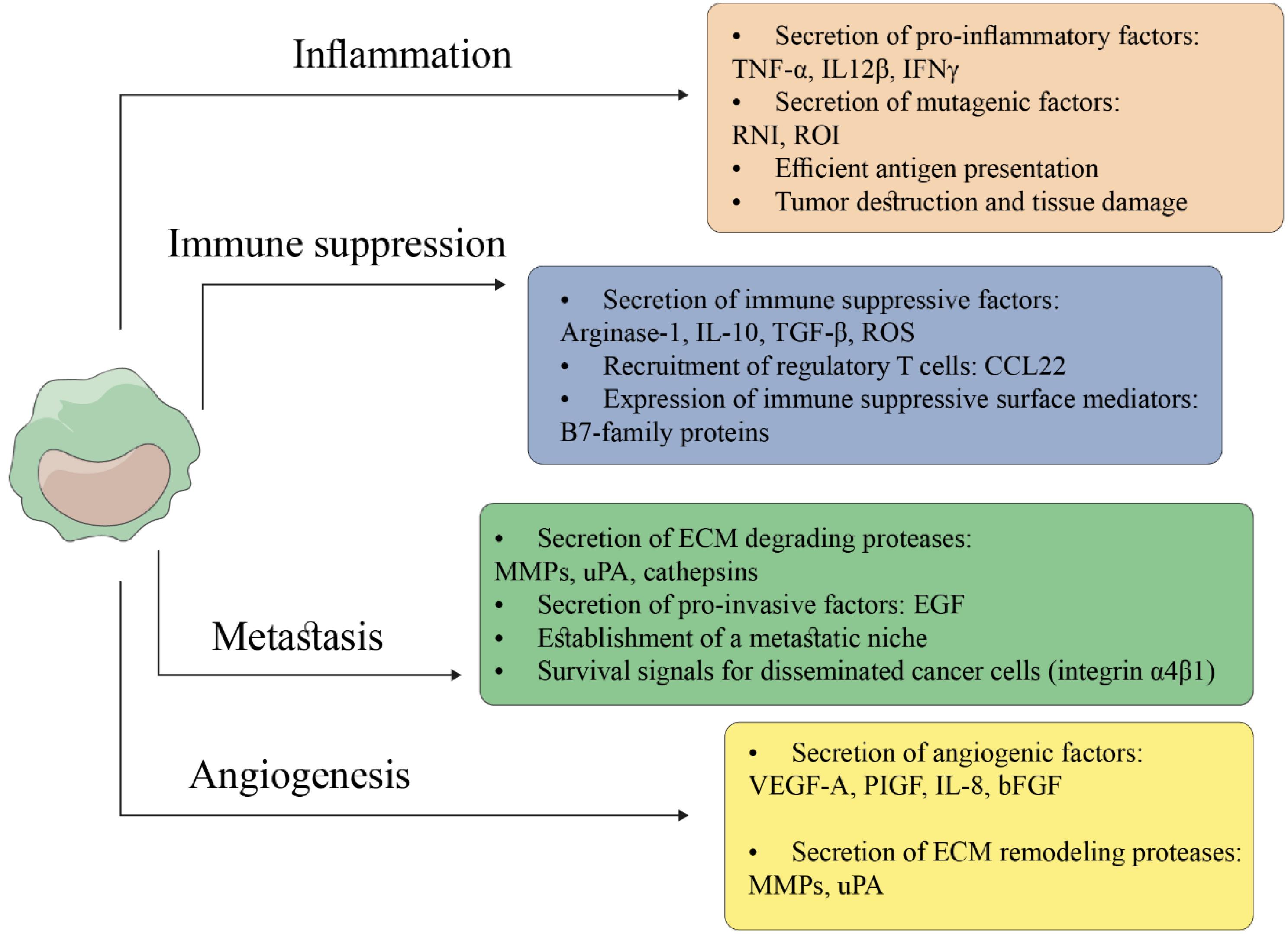 Inflammation

• Secretion of pro-inflammatory factors: TNF-α, IL12β, IFNγ
• Secretion of mutagenic factors: RNI, ROI
• Efficient antigen presentation
• Tumor destruction and tissue damage

Immune suppression

• Secretion of immune suppressive factors: Arginase-1, IL-10, TGF-β, ROS
• Recruitment of regulatory T cells: CCL22
• Expression of immune suppressive surface mediators: B7-family proteins

Metastasis

• Secretion of ECM degrading proteases: MMPs, uPA, cathepsins
• Secretion of pro-invasive factors: EGF
• Establishment of a metastatic niche
• Survival signals for disseminated cancer cells (integrin α4β1)

Angiogenesis

• Secretion of angiogenic factors: VEGF-A, PIGF, IL-8, bFGF

• Secretion of ECM remodeling proteases: MMPs, uPA